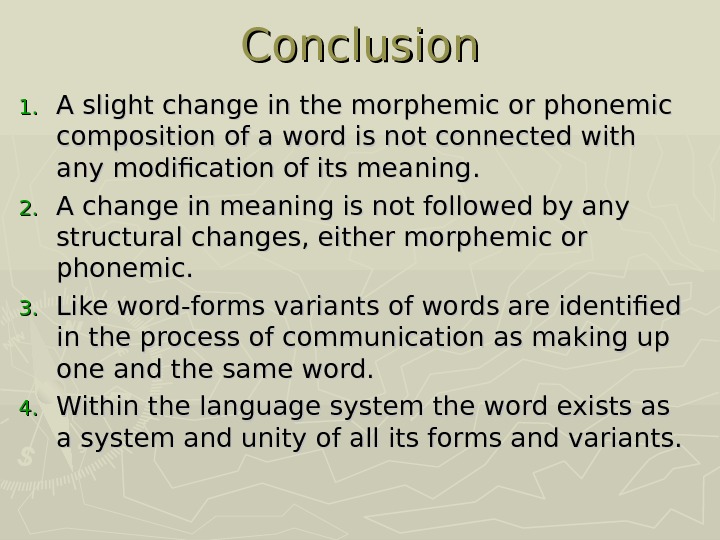 Conclusion

1. A slight change in the morphemic or phonemic composition of a word is not connected with any modification of its meaning.

2. A change in meaning is not followed by any structural changes, either morphemic or phonemic.

3. Like word-forms variants of words are identified in the process of communication as making up one and the same word.

4. Within the language system the word exists as a system and unity of all its forms and variants.